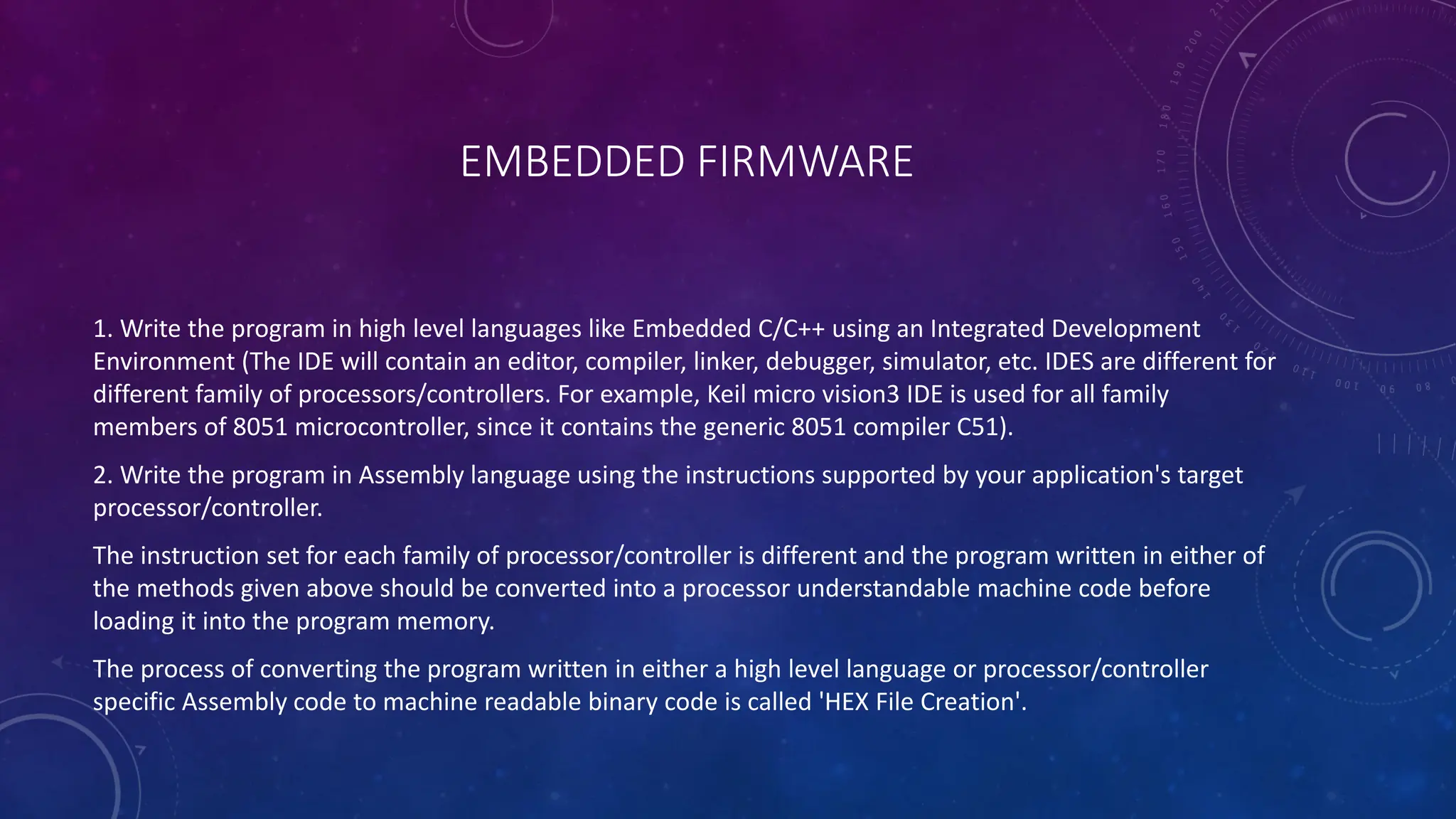 EMBEDDED FIRMWARE

1. Write the program in high level languages like Embedded C/C++ using an Integrated Development Environment (The IDE will contain an editor, compiler, linker, debugger, simulator, etc. IDES are different for different family of processors/controllers. For example, Keil micro vision3 IDE is used for all family members of 8051 microcontroller, since it contains the generic 8051 compiler C51).

2. Write the program in Assembly language using the instructions supported by your application's target processor/controller.

The instruction set for each family of processor/controller is different and the program written in either of the methods given above should be converted into a processor understandable machine code before loading it into the program memory.

The process of converting the program written in either a high level language or processor/controller specific Assembly code to machine readable binary code is called 'HEX File Creation'.